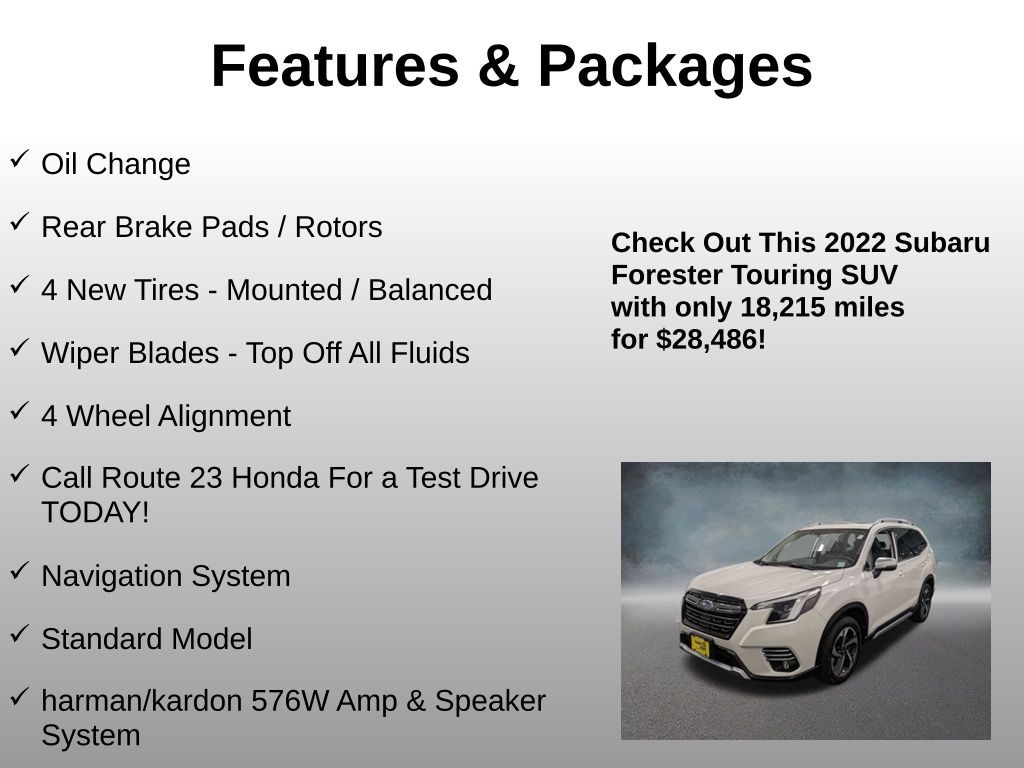 Features & Packages

✓ Oil Change

✓ Rear Brake Pads / Rotors

✓ 4 New Tires - Mounted / Balanced

✓ Wiper Blades - Top Off All Fluids

✓ 4 Wheel Alignment

✓ Call Route 23 Honda For a Test Drive TODAY!

✓ Navigation System

✓ Standard Model

✓ harman/kardon 576W Amp & Speaker System

Check Out This 2022 Subaru Forester Touring SUV with only 18,215 miles for $28,486!